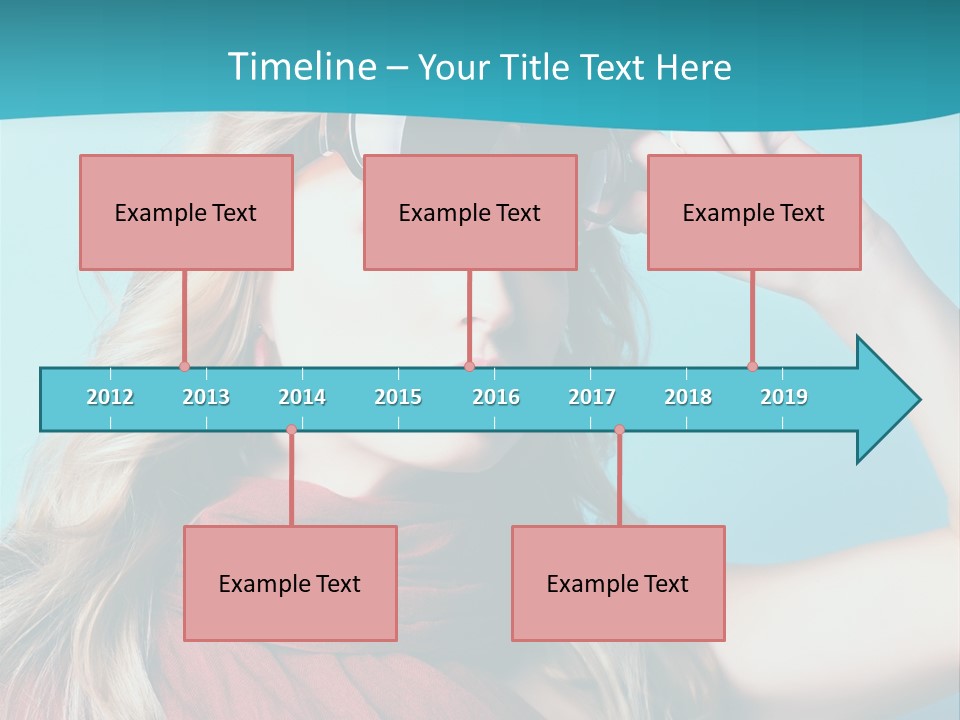 Timeline – Your Title Text Here

Example Text

Example Text

Example Text

2012 2013 2014 2015 2016 2017 2018 2019

Example Text

Example Text